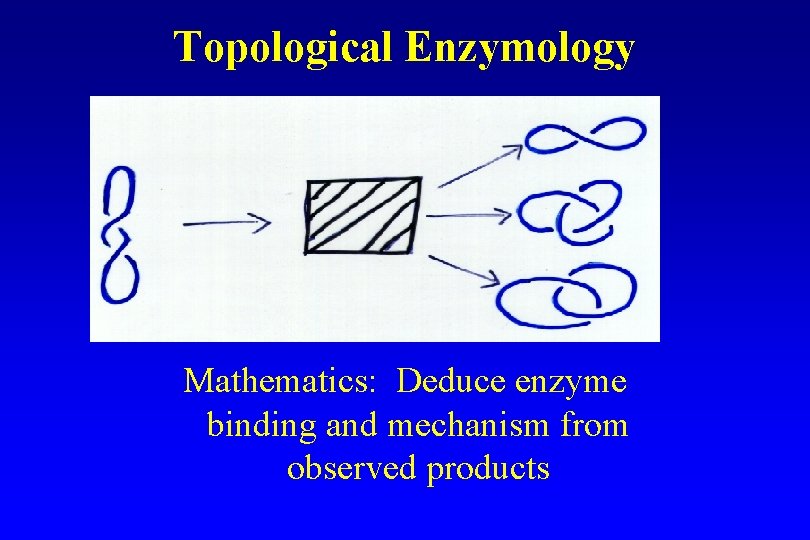 Topological Enzymology

Mathematics: Deduce enzyme binding and mechanism from observed products